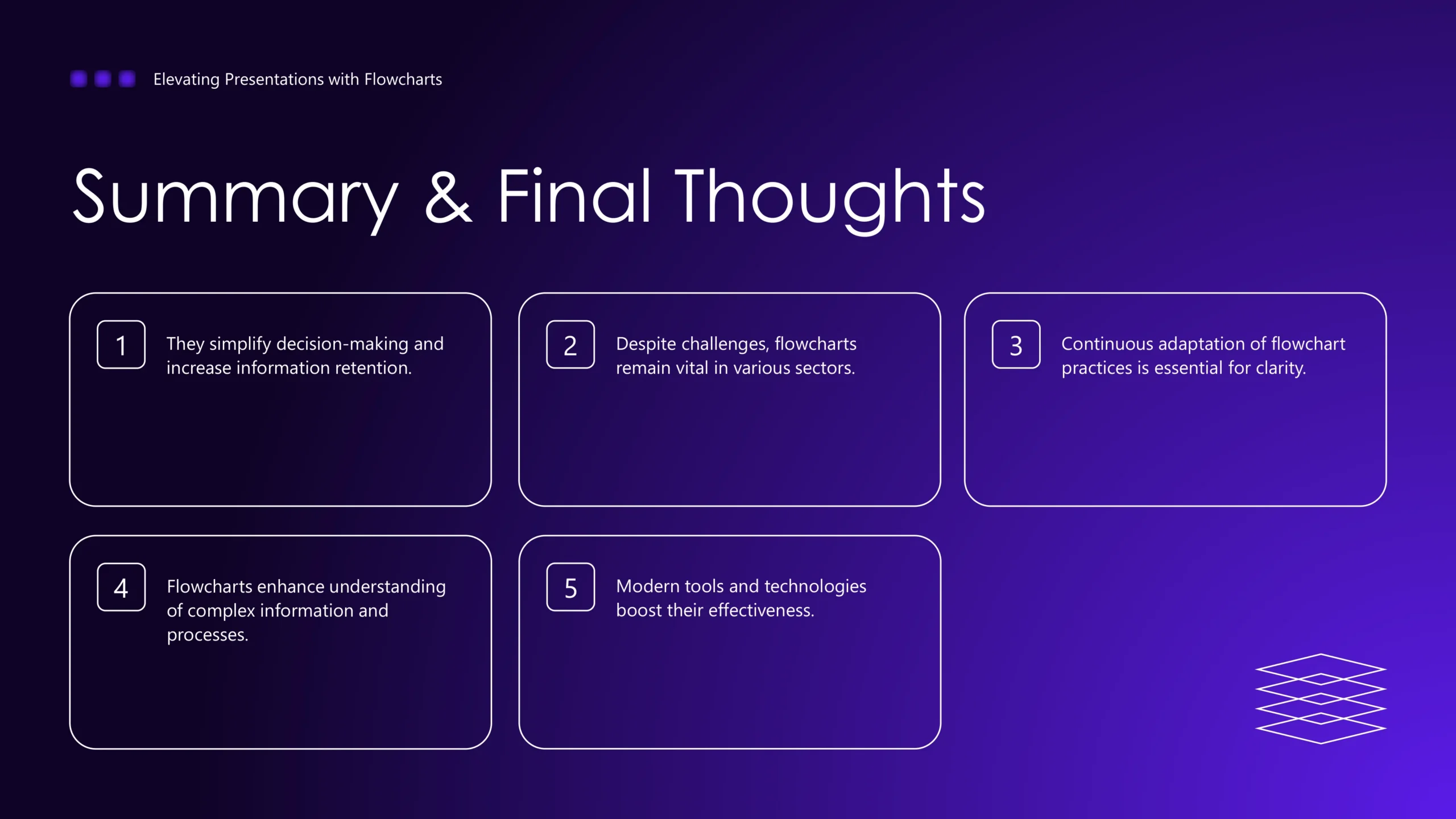 Elevating Presentations with Flowcharts

Summary & Final Thoughts

1 They simplify decision-making and increase information retention.

2 Despite challenges, flowcharts remain vital in various sectors.

3 Continuous adaptation of flowchart practices is essential for clarity.

4 Flowcharts enhance understanding of complex information and processes.

5 Modern tools and technologies boost their effectiveness.